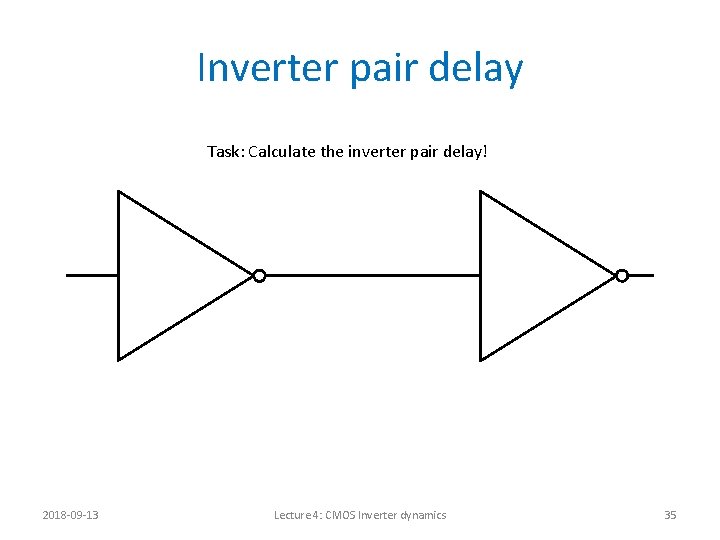 Inverter pair delay

Task: Calculate the inverter pair delay!

2018-09-13

Lecture 4: CMOS Inverter dynamics

35